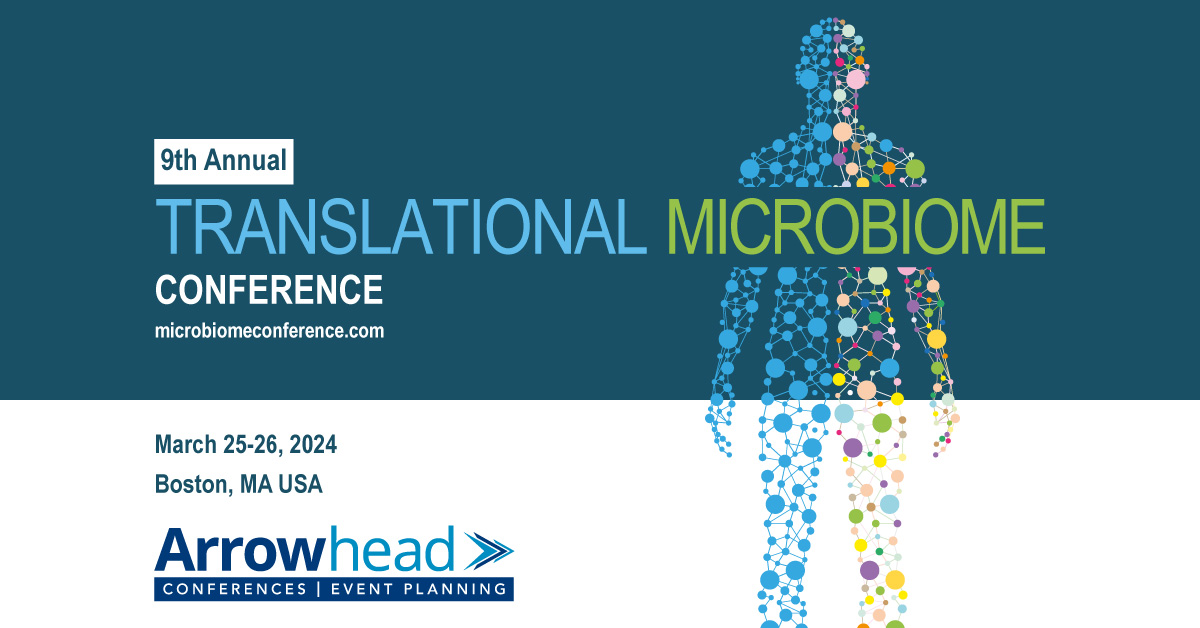 9th Annual

TRANSLATIONAL MICROBIOME

CONFERENCE

microbiomeconference.com

March 25-26, 2024

Boston, MA USA

Arrowhead

CONFERENCES | EVENT PLANNING